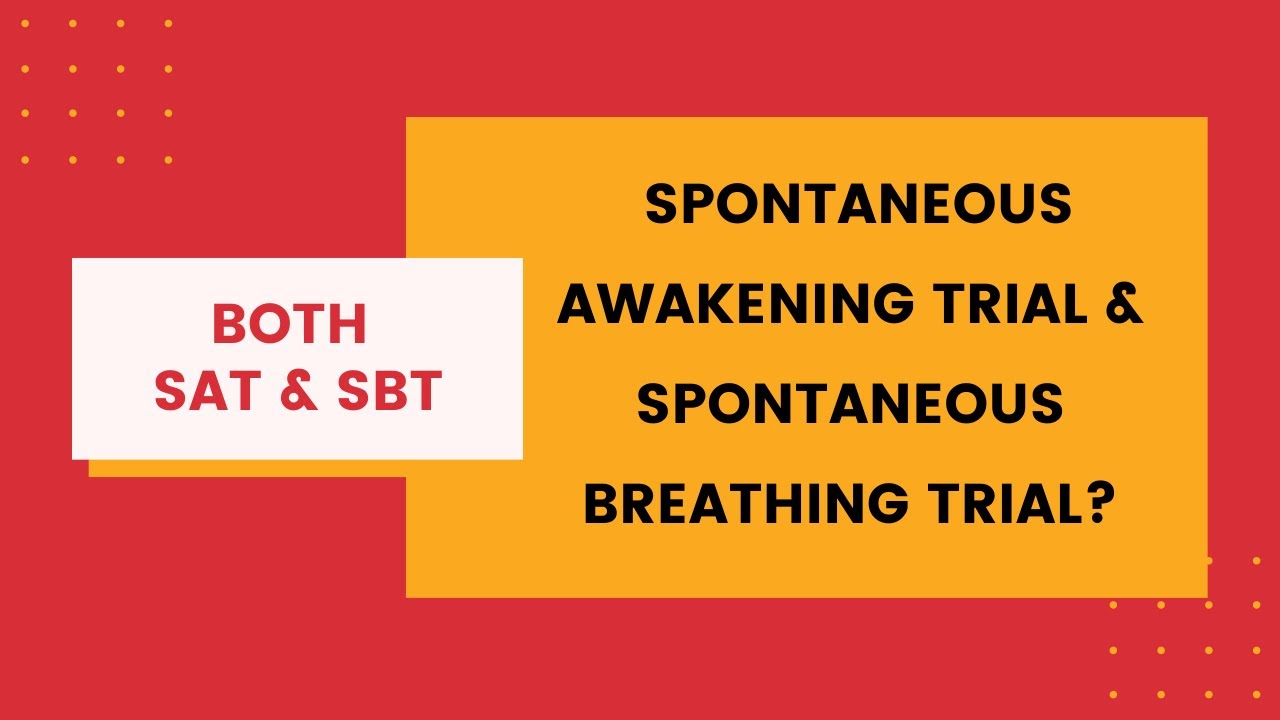 BOTH
SAT & SBT

SPONTANEOUS AWAKENING TRIAL & SPONTANEOUS BREATHING TRIAL?